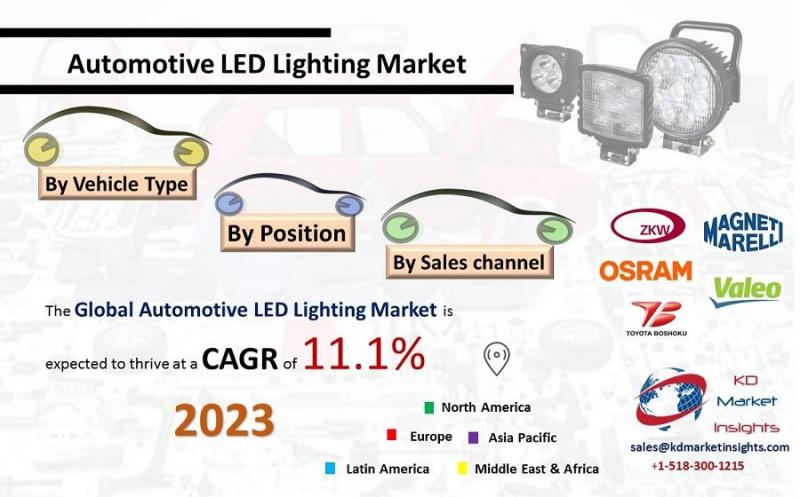 Automotive LED Lighting Market

By Vehicle Type

By Position

By Sales channel

ZKW

MAGNETI MARELLI

OSRAM

Valeo

TOYOTA BOSHOKU

The Global Automotive LED Lighting Market is expected to thrive at a CAGR of 11.1%

2023

North America

Europe

Asia Pacific

Latin America

Middle East & Africa

KD Market Insights

sales@kdmarketinsights.com

+1-518-300-1215